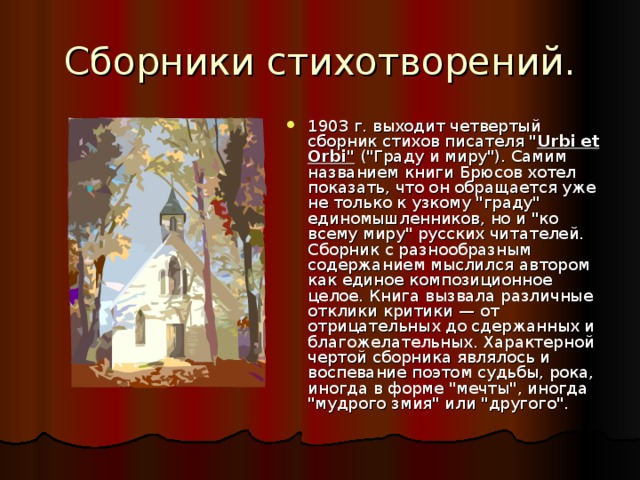 Сборники стихотворений.

1903 г. выходит четвертый сборник стихов писателя "Urbi et Orbi" ("Граду и миру"). Самим названием книги Брюсов хотел показать, что он обращается уже не только к узкому "граду" единомышленников, но и "ко всему миру" русских читателей. Сборник с разнообразным содержанием мыслился автором как единое композиционное целое. Книга вызвала различные отклики критики — от отрицательных до сдержанных и благожелательных. Характерной чертой сборника являлось и воспевание поэтом судьбы, рока, иногда в форме "мечты", иногда "мудрого змия" или "другого".